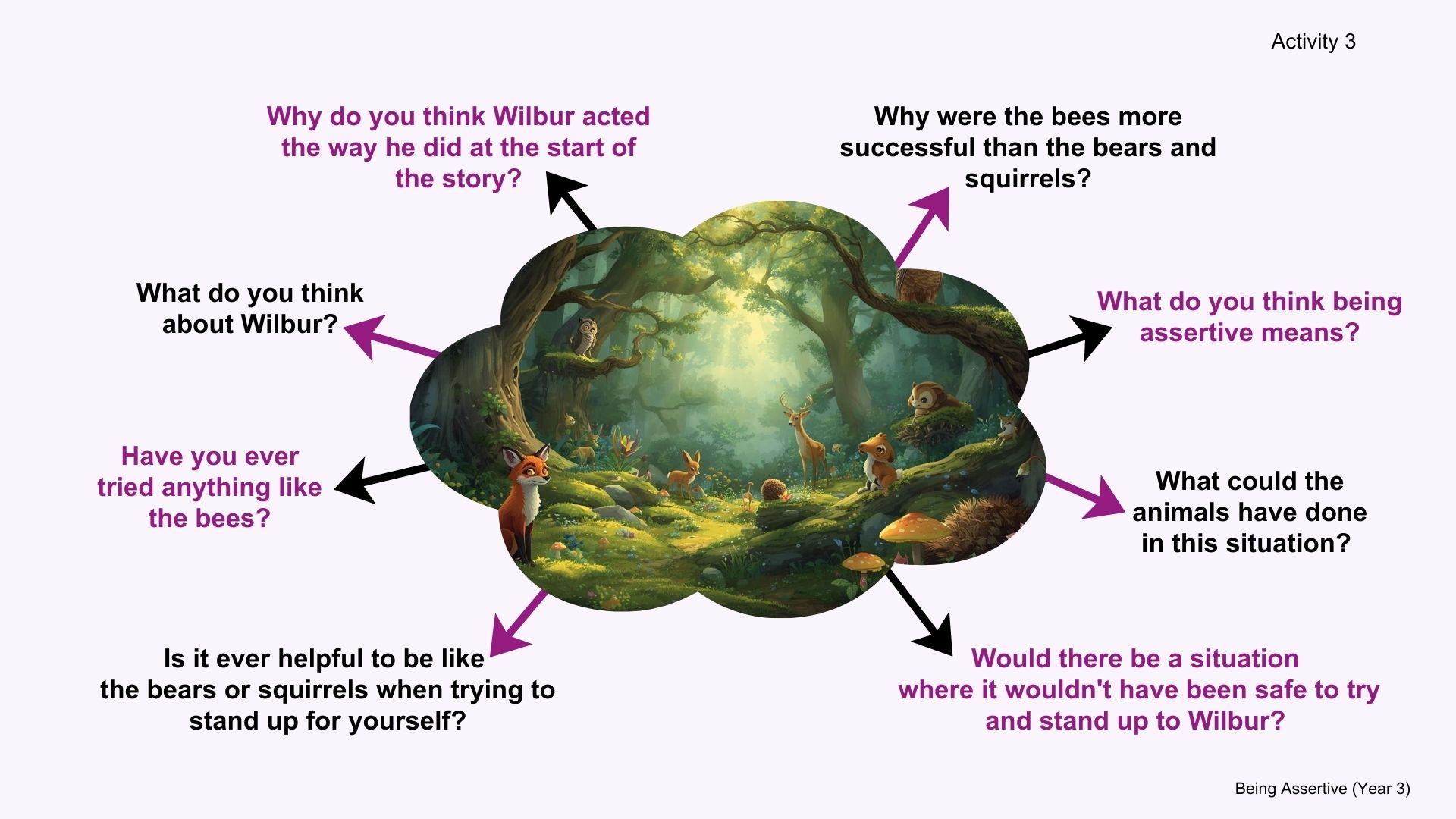 Activity 3

Why do you think Wilbur acted the way he did at the start of the story?

Why were the bees more successful than the bears and squirrels?

What do you think about Wilbur?

What do you think being assertive means?

Have you ever tried anything like the bees?

What could the animals have done in this situation?

Is it ever helpful to be like the bears or squirrels when trying to stand up for yourself?

Would there be a situation where it wouldn't have been safe to try and stand up to Wilbur?

Being Assertive (Year 3)